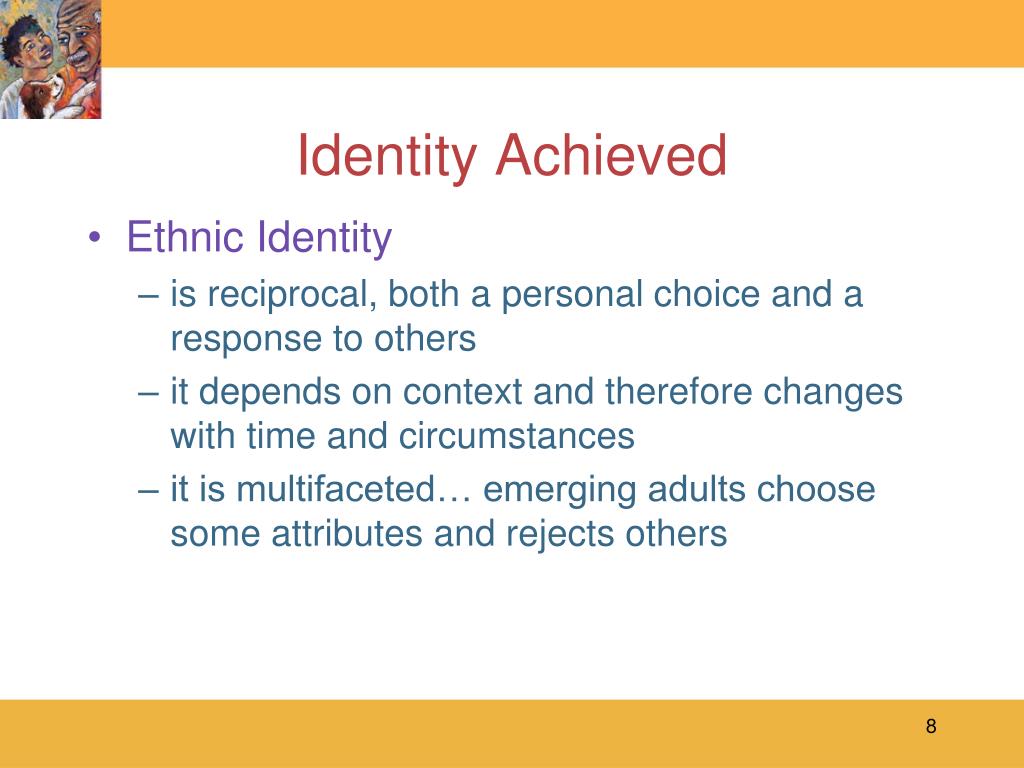 Identity Achieved

• Ethnic Identity
– is reciprocal, both a personal choice and a response to others
– it depends on context and therefore changes with time and circumstances
– it is multifaceted… emerging adults choose some attributes and rejects others

8